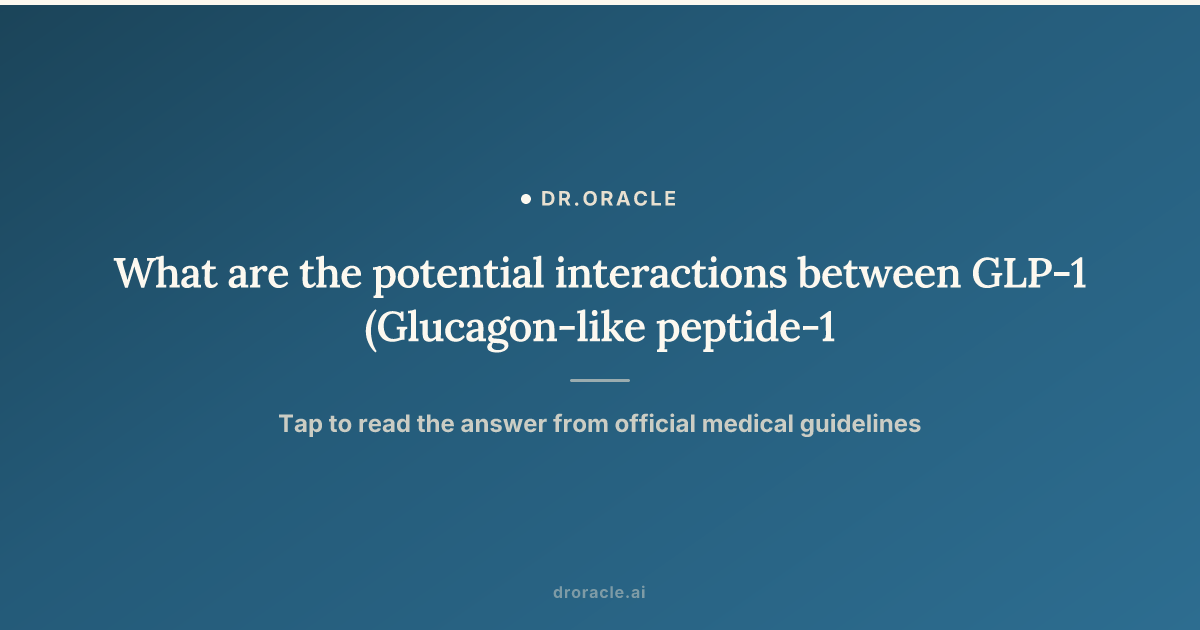 DR.ORACLE

What are the potential interactions between GLP-1 (Glucagon-like peptide-1

Tap to read the answer from official medical guidelines

droracle.ai